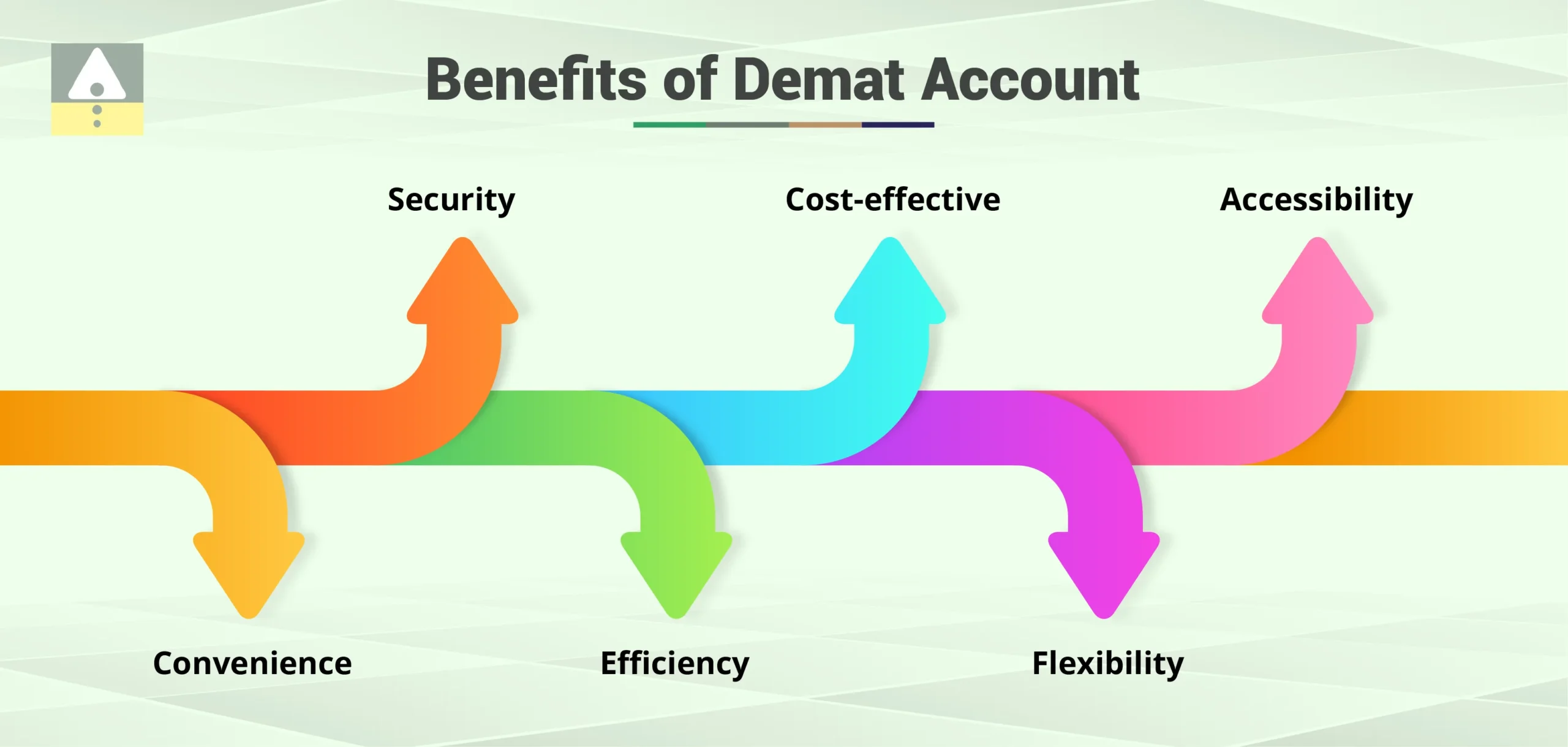 Benefits of Demat Account

Security

Cost-effective

Accessibility

Convenience

Efficiency

Flexibility